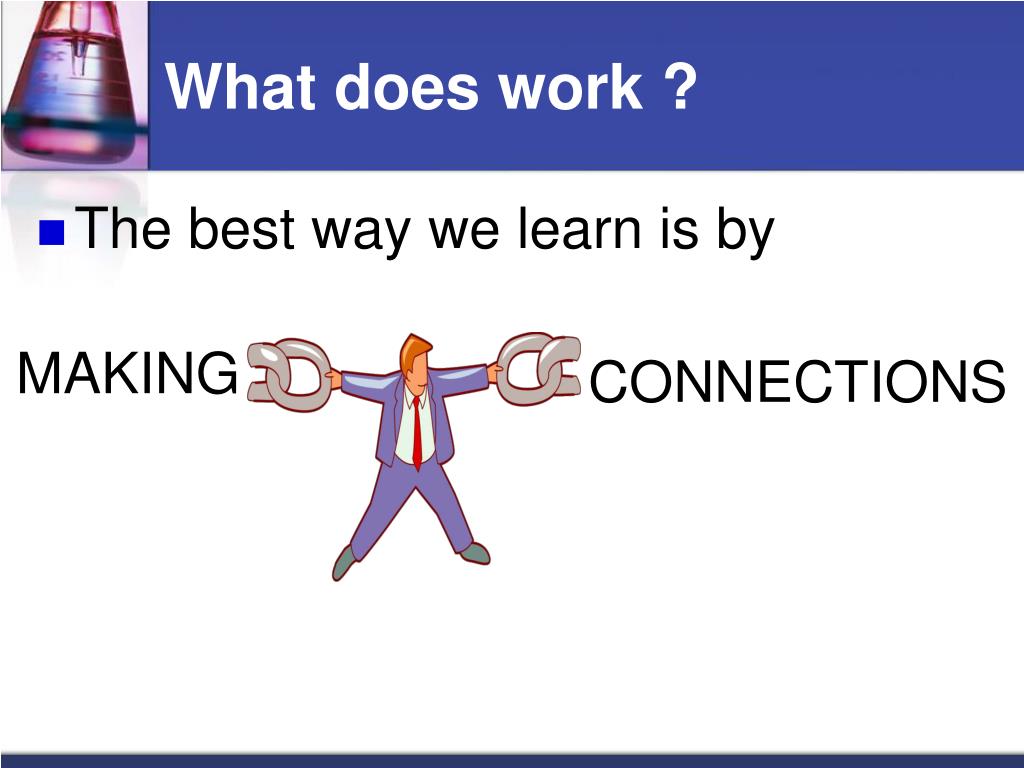 What does work ?

The best way we learn is by

MAKING CONNECTIONS